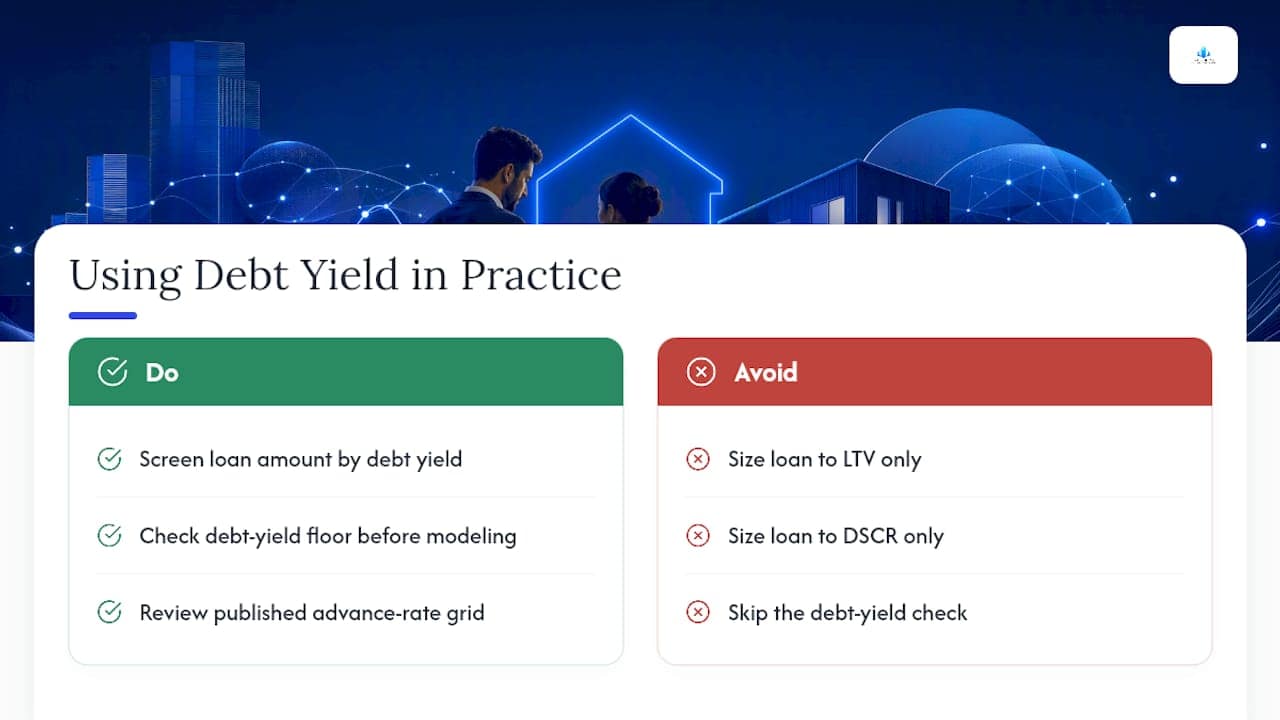 Using Debt Yield in Practice

Do

Screen loan amount by debt yield

Check debt-yield floor before modeling

Review published advance-rate grid

Avoid

Size loan to LTV only

Size loan to DSCR only

Skip the debt-yield check